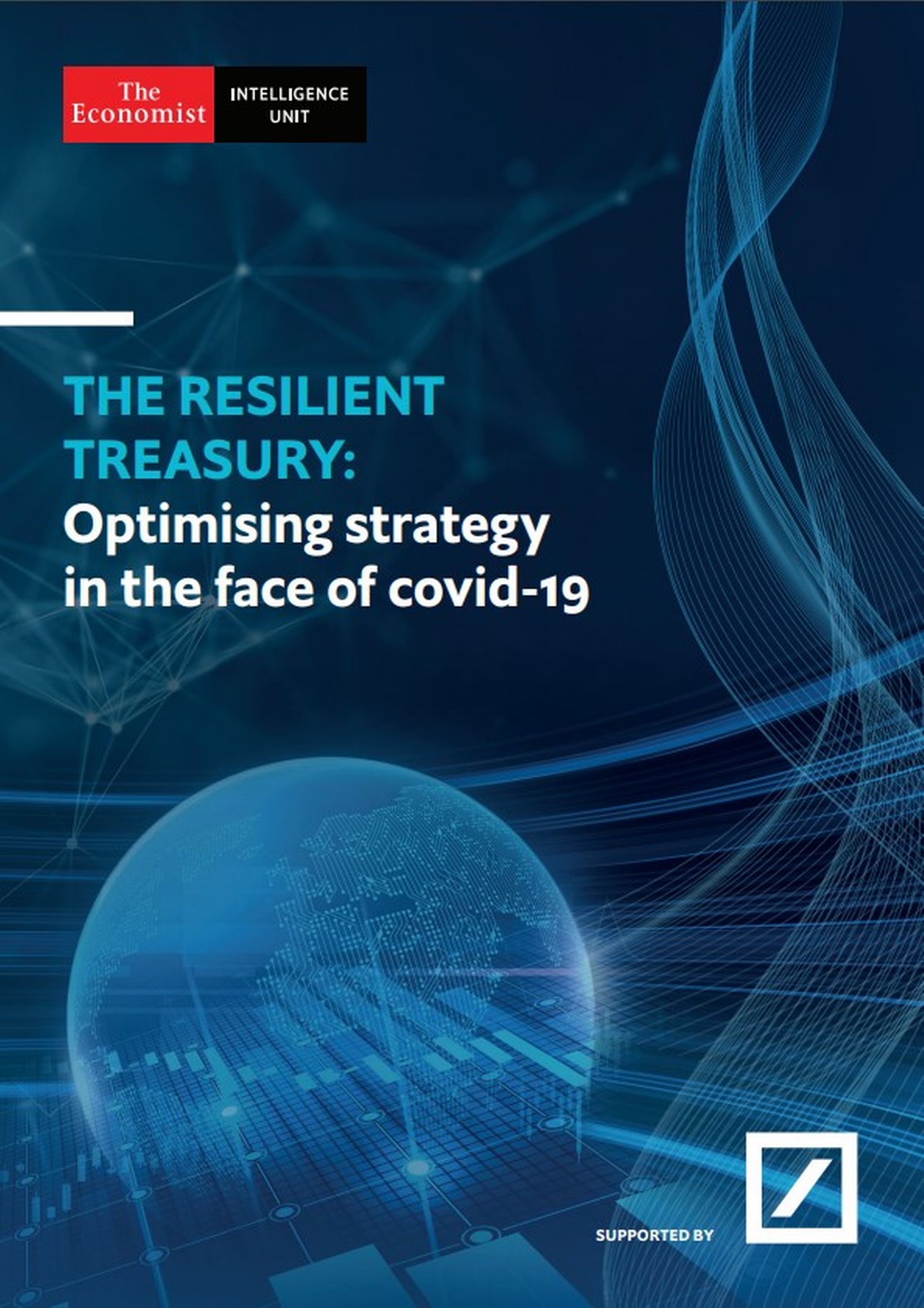 The Economist INTELLIGENCE UNIT

THE RESILIENT TREASURY:
Optimising strategy in the face of covid-19

SUPPORTED BY